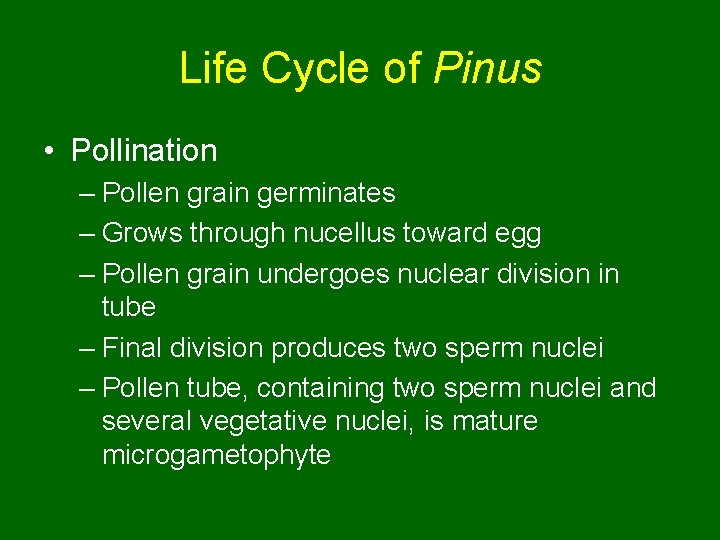 Life Cycle of Pinus

• Pollination
– Pollen grain germinates
– Grows through nucellus toward egg
– Pollen grain undergoes nuclear division in tube
– Final division produces two sperm nuclei
– Pollen tube, containing two sperm nuclei and several vegetative nuclei, is mature microgametophyte